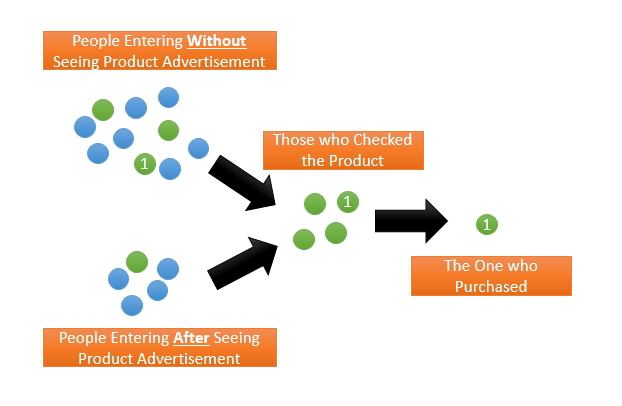 People Entering Without Seeing Product Advertisement

1

Those who Checked the Product

1

1

The One who Purchased

People Entering After Seeing Product Advertisement